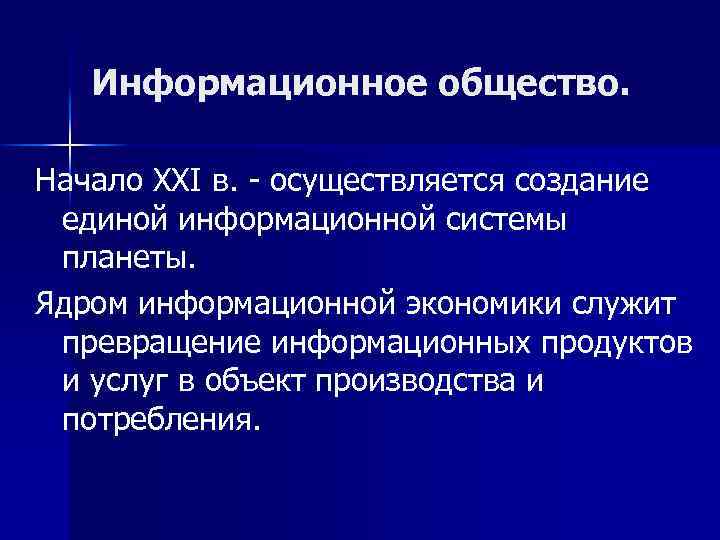 Информационное общество.

Начало XXI в. - осуществляется создание единой информационной системы планеты.

Ядром информационной экономики служит превращение информационных продуктов и услуг в объект производства и потребления.